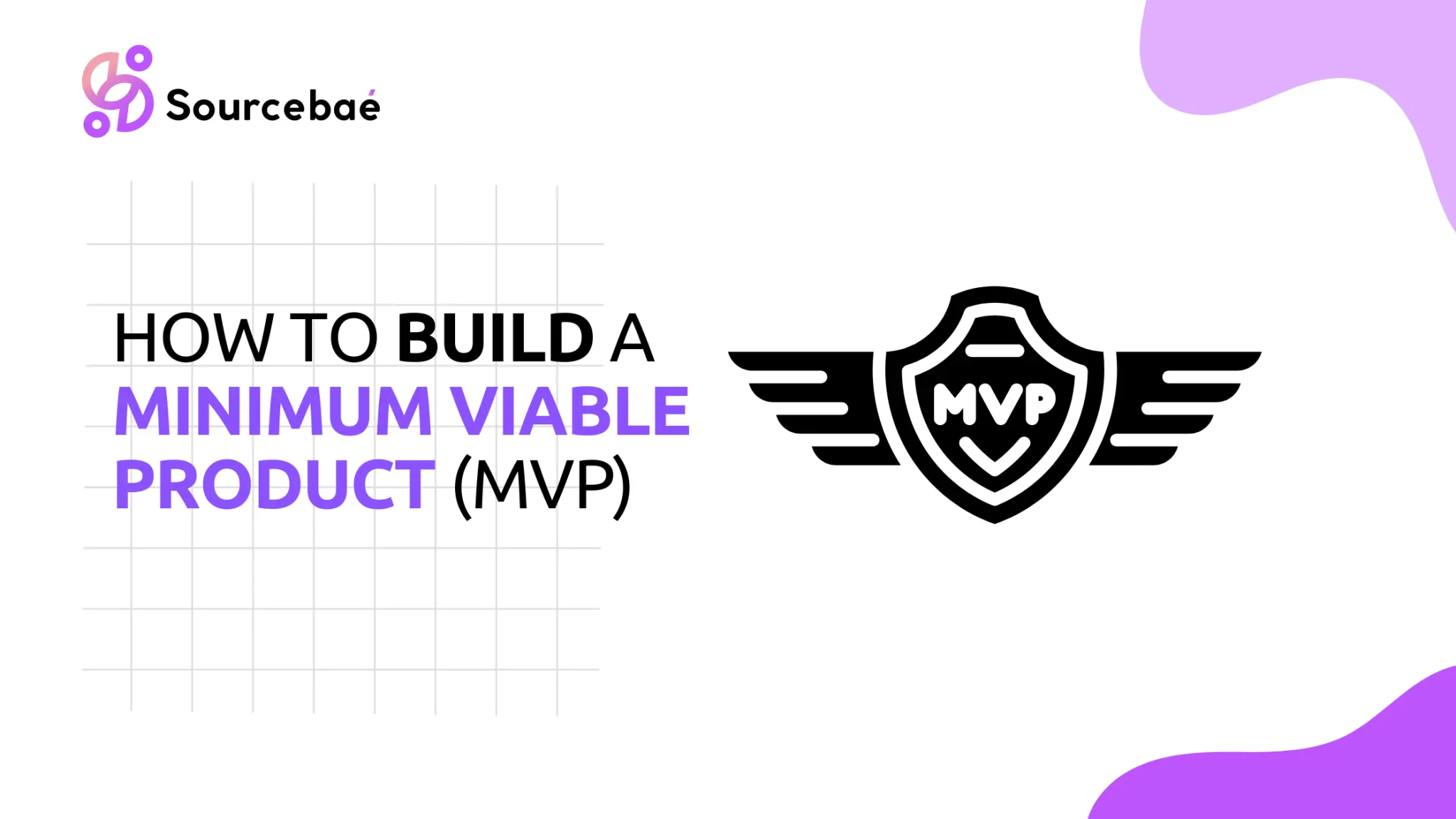 Sourcebaé

HOW TO BUILD A MINIMUM VIABLE PRODUCT (MVP)

MVP